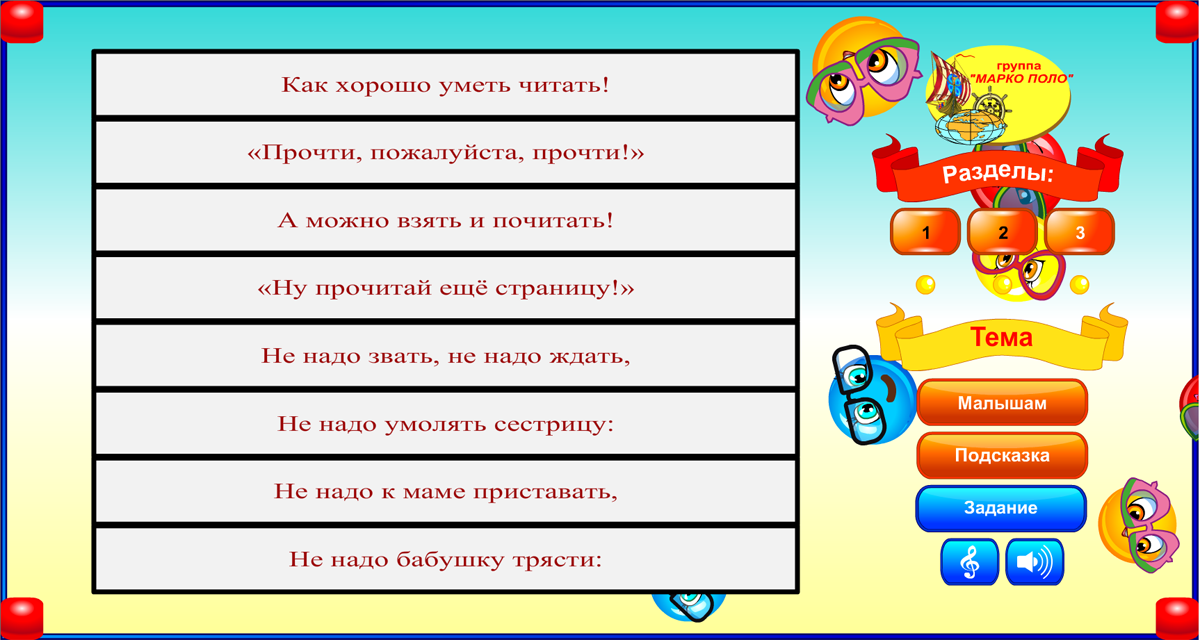 Как хорошо уметь читать!

«Прочти, пожалуйста, прочти!»

А можно взять и почитать!

«Ну прочитай ещё страницу!»

Не надо звать, не надо ждать,

Не надо умолять сестрицу:

Не надо к маме приставать,

Не надо бабушку трясти:

группа "МАРКО ПОЛО"

Разделы:

1 2 3

Тема

Малышам

Подсказка

Задание